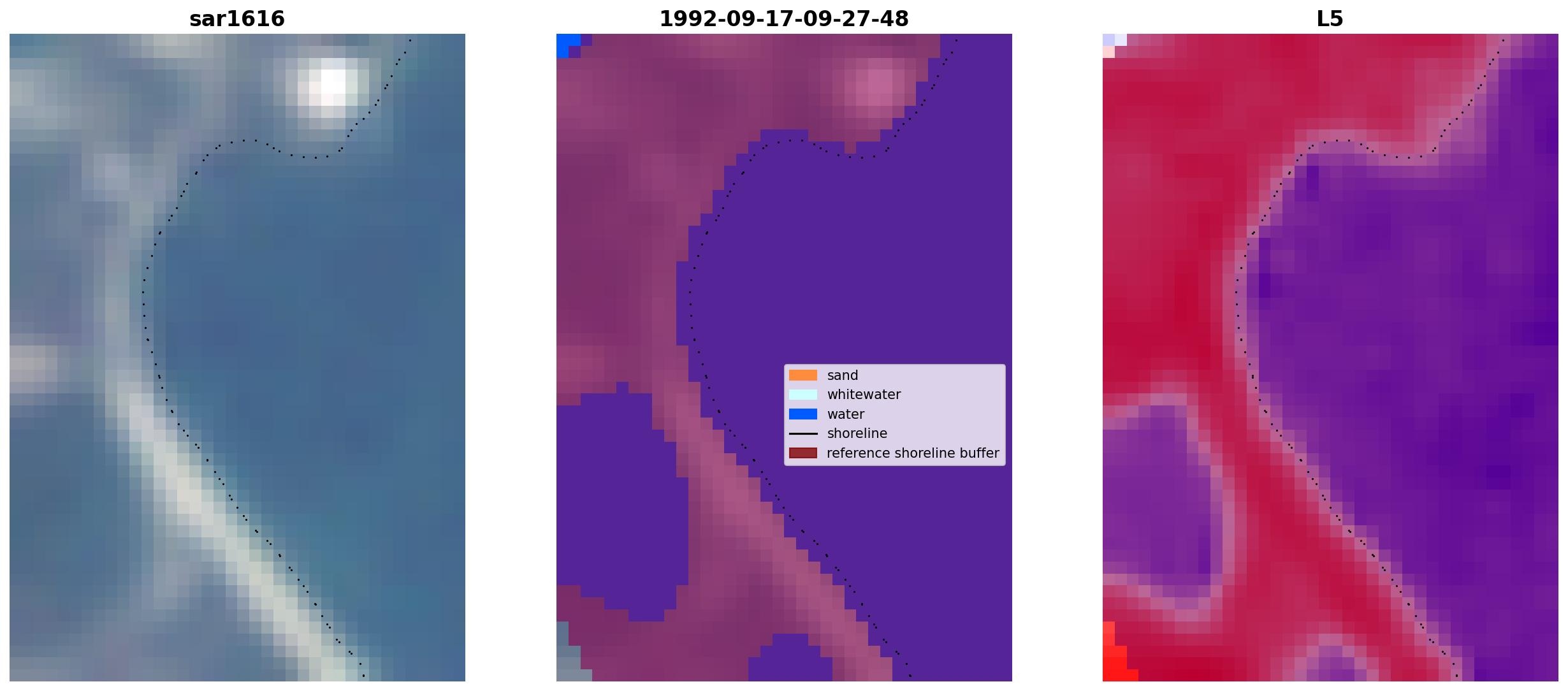 sar1616

1992-09-17-09-27-48

sand
whitewater
water
shoreline
reference shoreline buffer

L5